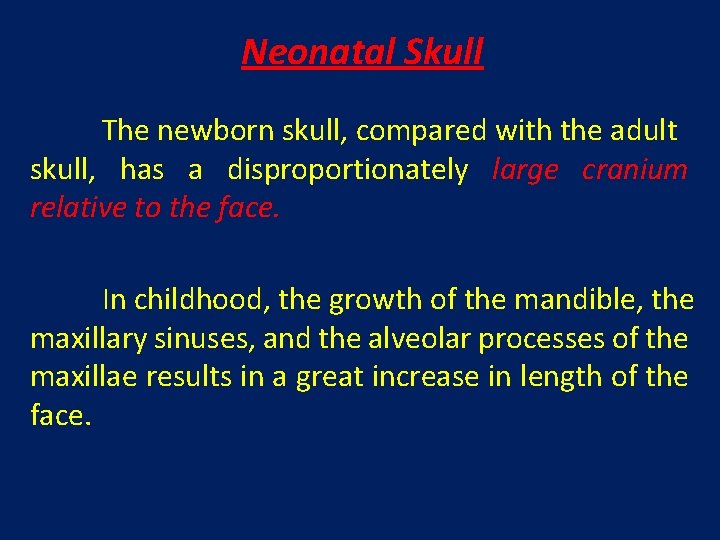 Neonatal Skull

The newborn skull, compared with the adult skull, has a disproportionately large cranium relative to the face.

In childhood, the growth of the mandible, the maxillary sinuses, and the alveolar processes of the maxillae results in a great increase in length of the face.